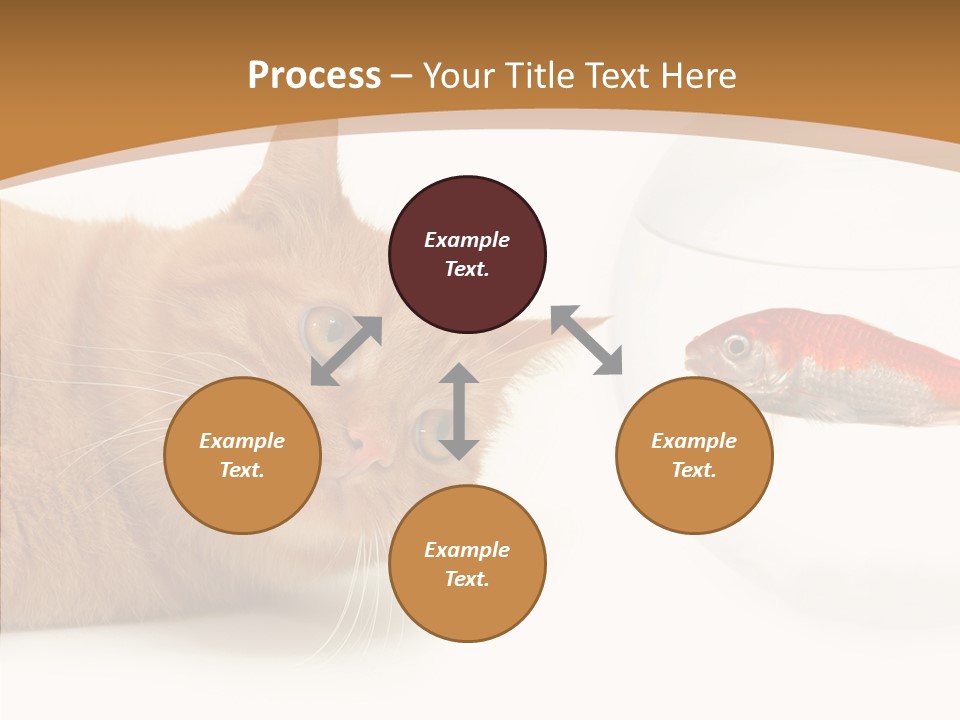 Process – Your Title Text Here

Example Text.

Example Text.

Example Text.

Example Text.